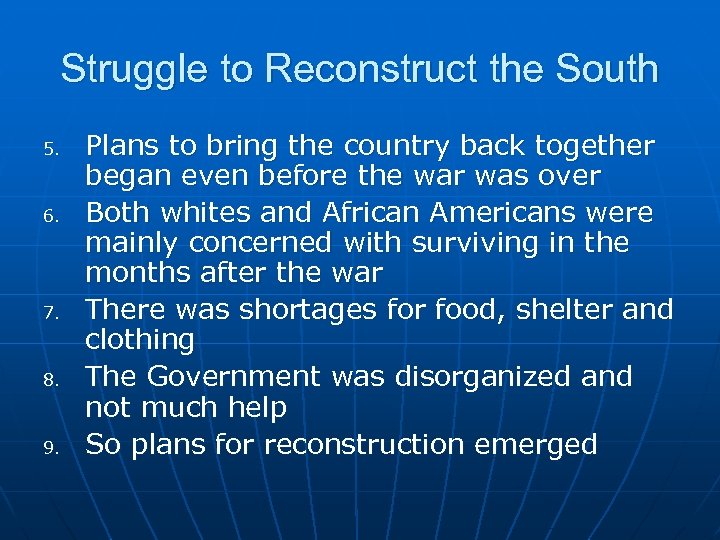 Struggle to Reconstruct the South

5. Plans to bring the country back together began even before the war was over
6. Both whites and African Americans were mainly concerned with surviving in the months after the war
7. There was shortages for food, shelter and clothing
8. The Government was disorganized and not much help
9. So plans for reconstruction emerged